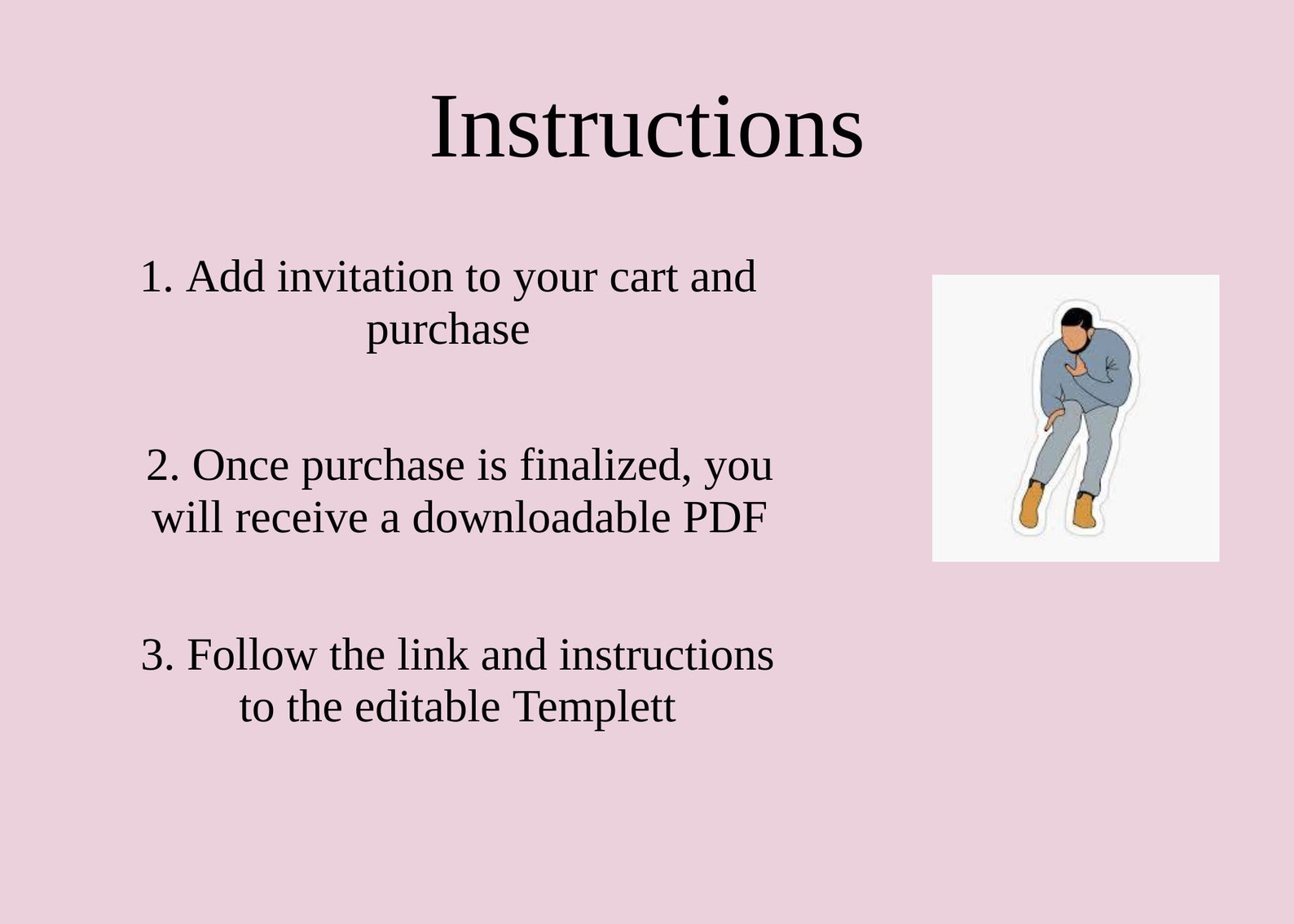 Instructions

1. Add invitation to your cart and purchase

2. Once purchase is finalized, you will receive a downloadable PDF

3. Follow the link and instructions to the editable Templett